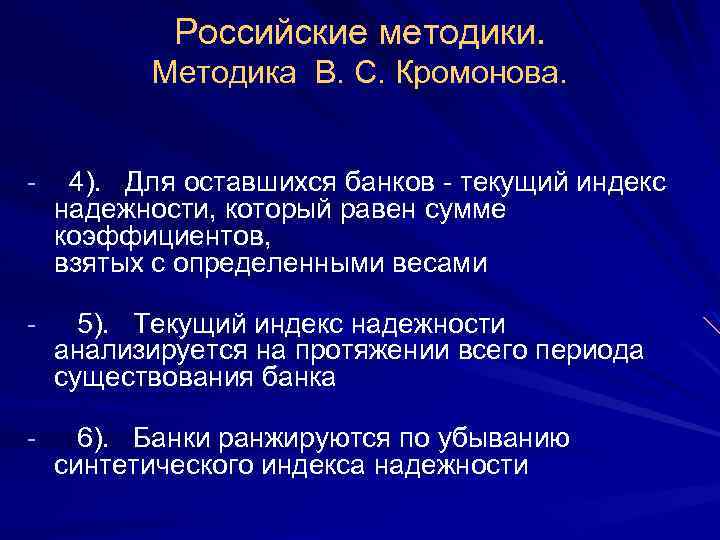 Российские методики.
Методика В. С. Кромонова.

- 4). Для оставшихся банков - текущий индекс надежности, который равен сумме коэффициентов,
взятых с определенными весами

- 5). Текущий индекс надежности анализируется на протяжении всего периода существования банка

- 6). Банки ранжируются по убыванию синтетического индекса надежности